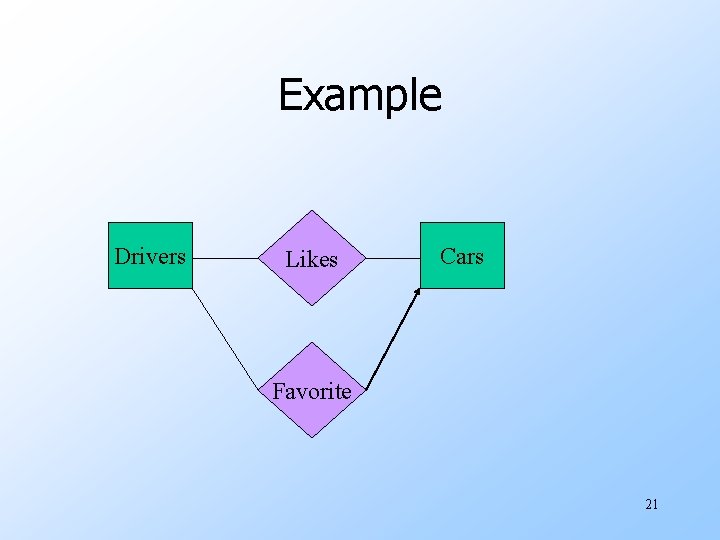 Example

Drivers

Likes

Cars

Favorite

21